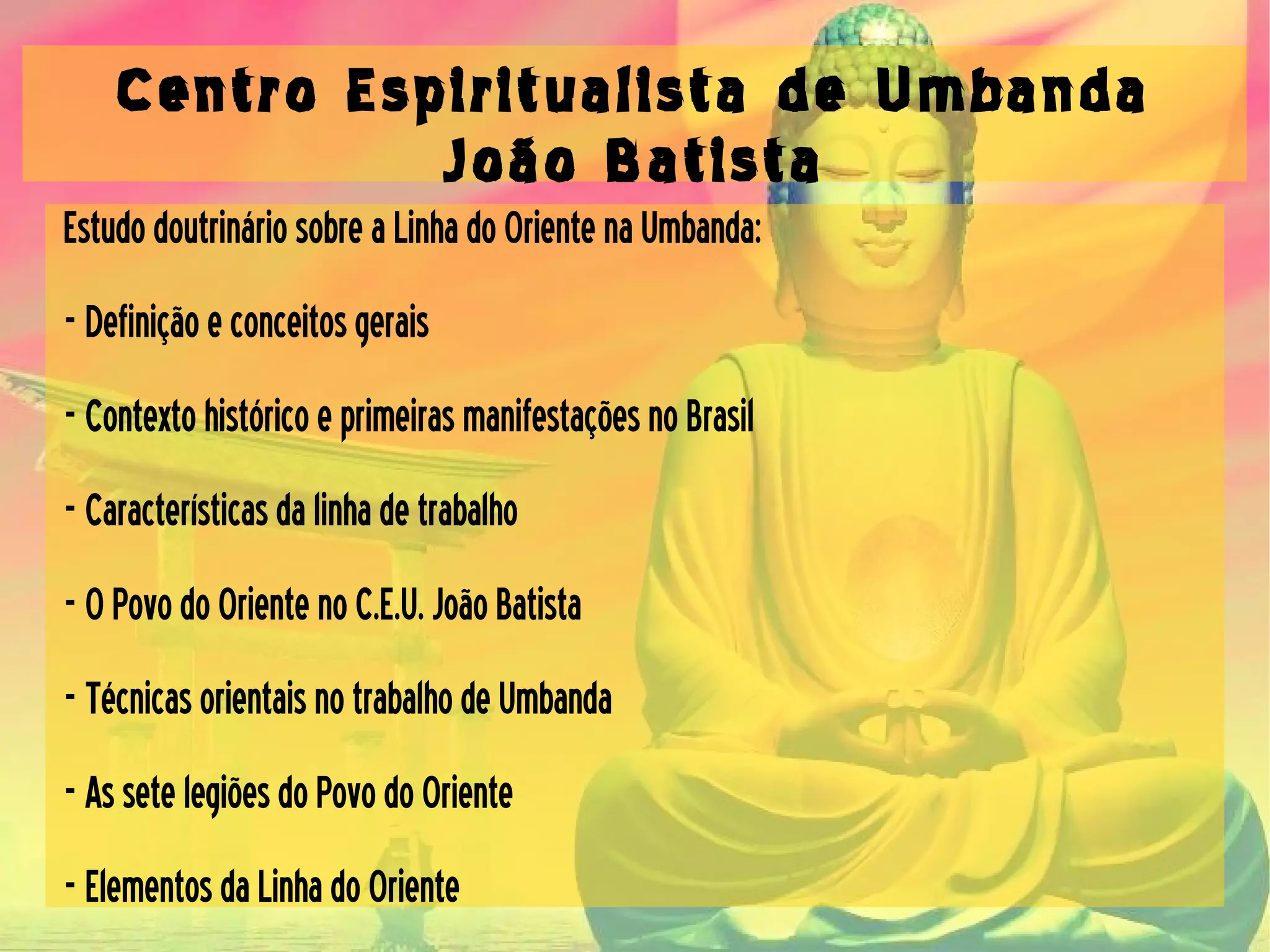 Centro Espiritualista de Umbanda João Batista

Estudo doutrinário sobre a Linha do Oriente na Umbanda:

- Definição e conceitos gerais

- Contexto histórico e primeiras manifestações no Brasil

- Características da linha de trabalho

- O Povo do Oriente no C.E.U. João Batista

- Técnicas orientais no trabalho de Umbanda

- As sete legiões do Povo do Oriente

- Elementos da Linha do Oriente